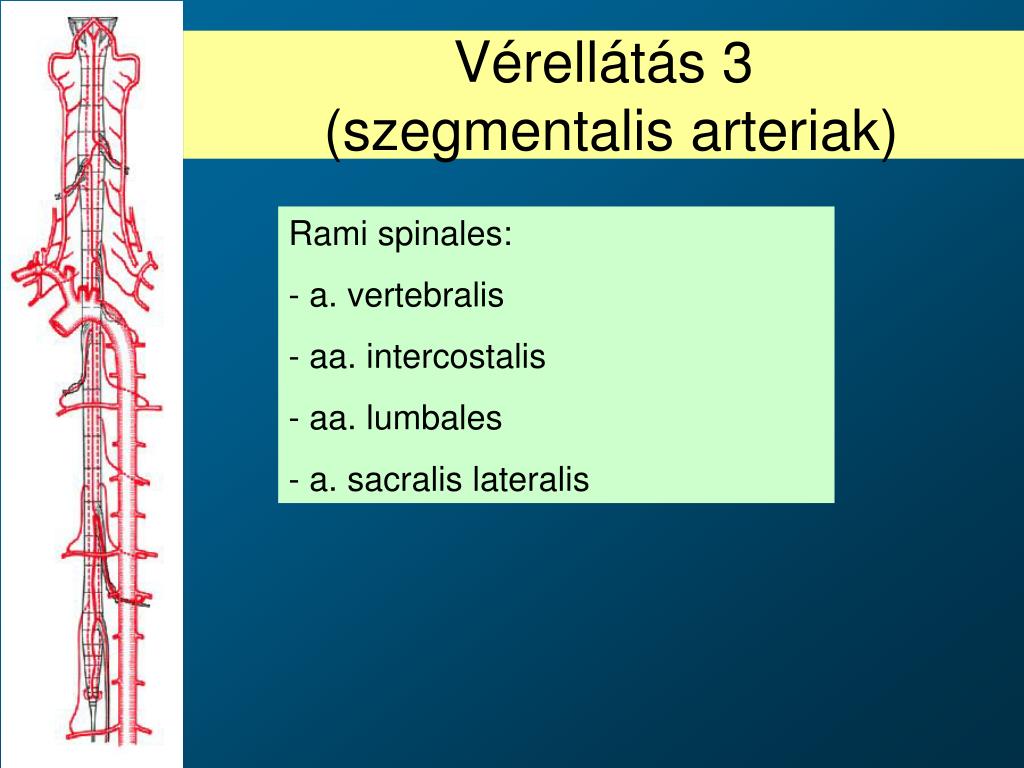 Vérellátás 3
(szegmentalis arteriak)

Rami spinales:

- a. vertebralis

- aa. intercostalis

- aa. lumbales

- a. sacralis lateralis